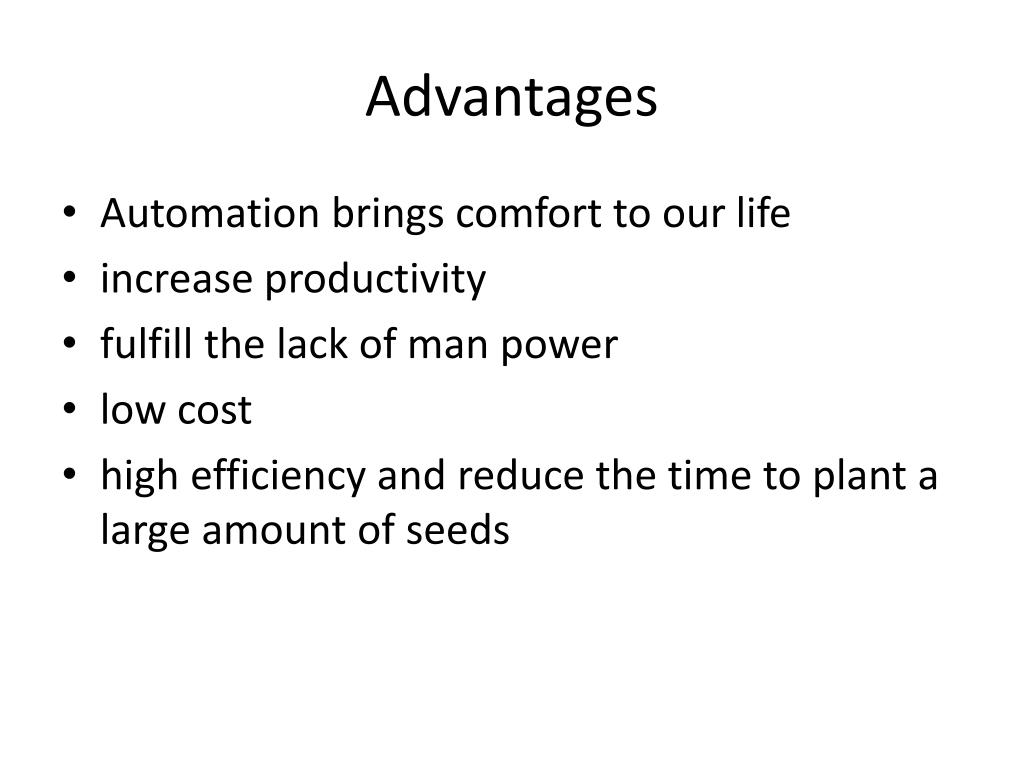 Advantages

• Automation brings comfort to our life
• increase productivity
• fulfill the lack of man power
• low cost
• high efficiency and reduce the time to plant a large amount of seeds